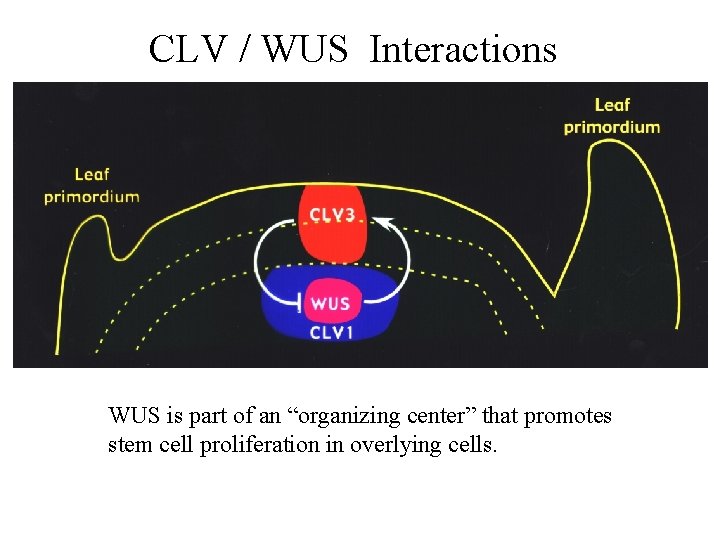 CLV / WUS Interactions

Leaf primordium

Leaf primordium

CLV3

WUS

CLV1

WUS is part of an “organizing center” that promotes stem cell proliferation in overlying cells.